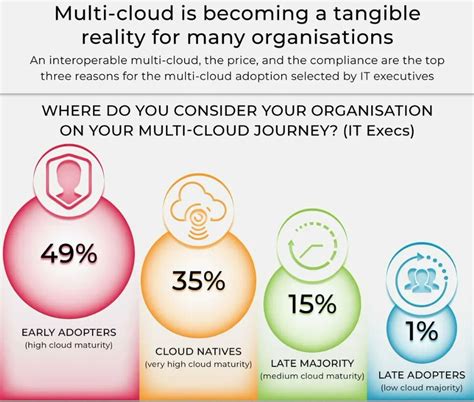 Multi-cloud is becoming a tangible reality for many organisations

An interoperable multi-cloud, the price, and the compliance are the top three reasons for the multi-cloud adoption selected by IT executives

WHERE DO YOU CONSIDER YOUR ORGANISATION ON YOUR MULTI-CLOUD JOURNEY? (IT Execs)

49%
EARLY ADOPTERS
(high cloud maturity)

35%
CLOUD NATIVES
(very high cloud maturity)

15%
LATE MAJORITY
(medium cloud maturity)

1%
LATE ADOPTERS
(low cloud majority)